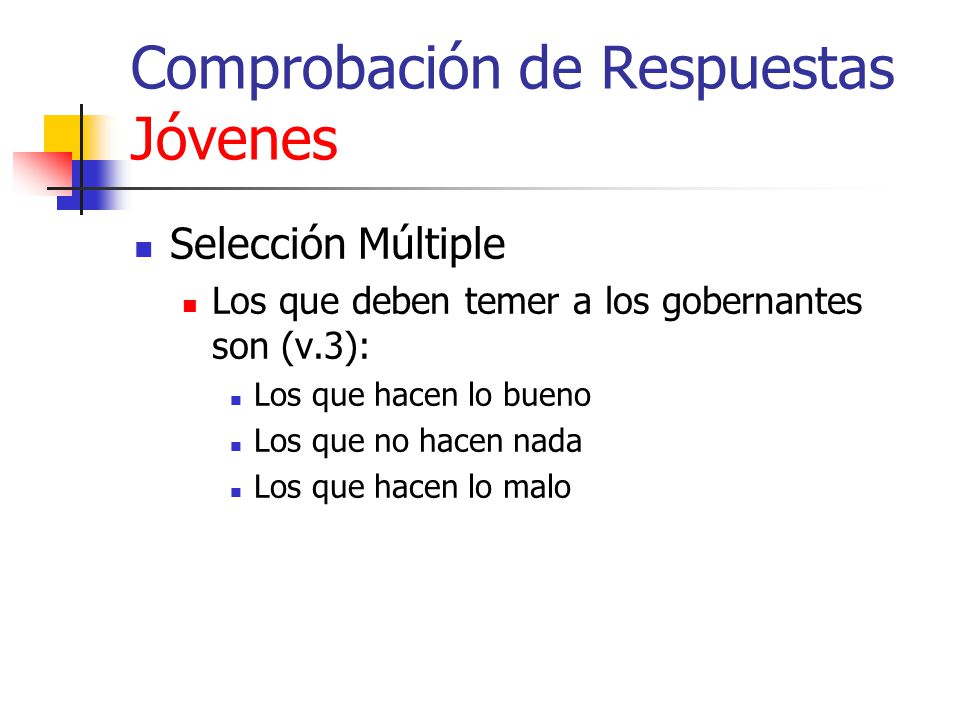 Comprobación de Respuestas
Jóvenes

Selección Múltiple

Los que deben temer a los gobernantes son (v.3):

Los que hacen lo bueno

Los que no hacen nada

Los que hacen lo malo